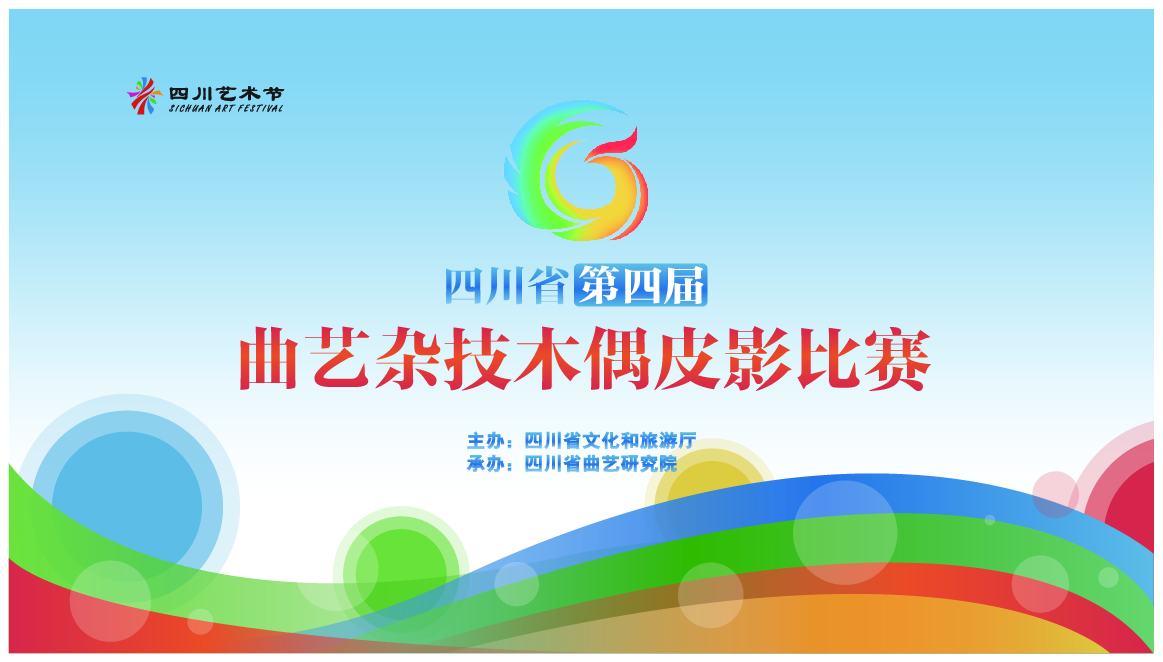 四川艺术节
SICHUAN ART FESTIVAL

四川省第四届
曲艺杂技木偶皮影比赛

主办：四川省文化和旅游厅
承办：四川省曲艺研究院